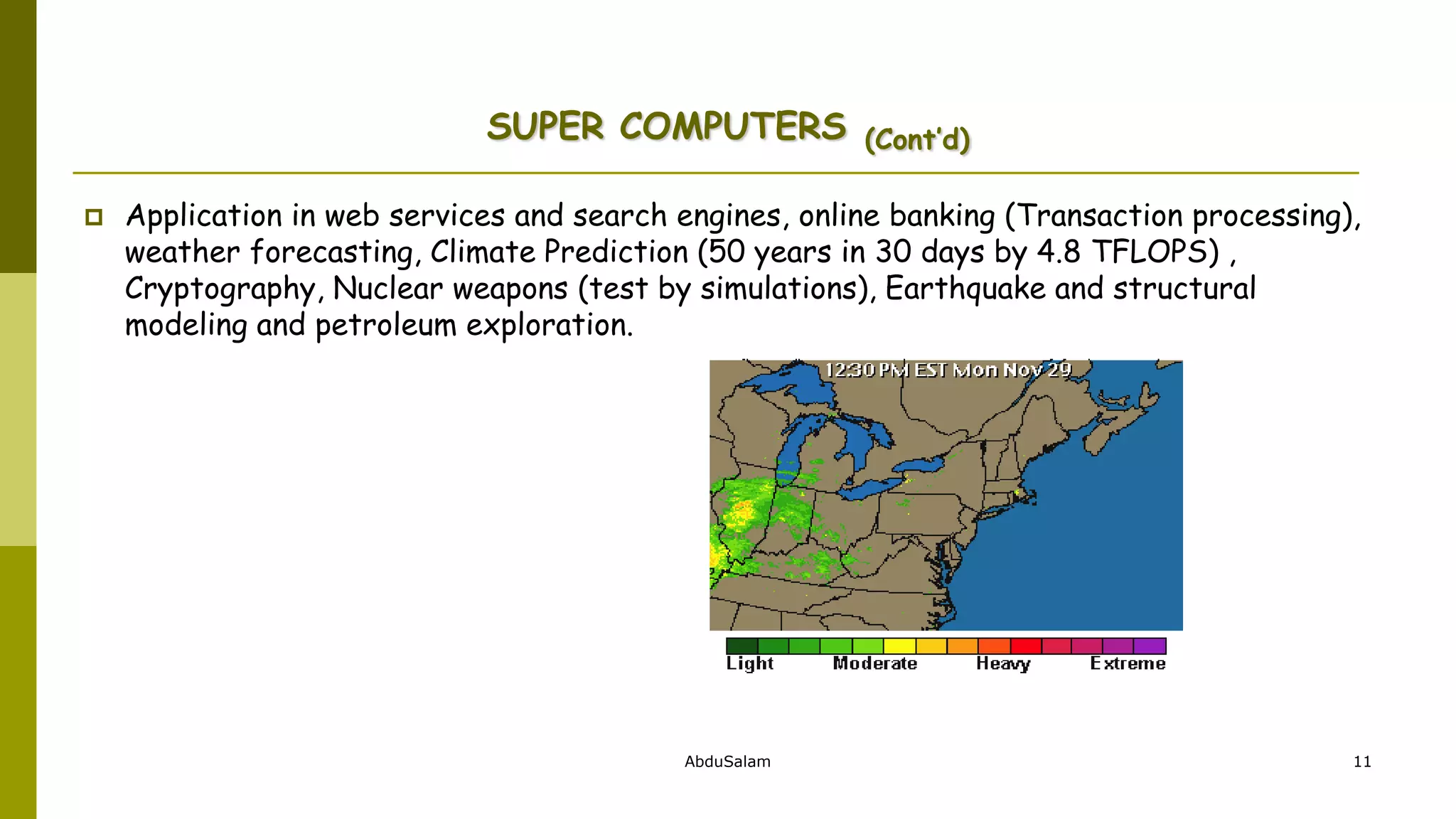 SUPER COMPUTERS (Cont'd)

Application in web services and search engines, online banking (Transaction processing), weather forecasting, Climate Prediction (50 years in 30 days by 4.8 TFLOPS) , Cryptography, Nuclear weapons (test by simulations), Earthquake and structural modeling and petroleum exploration.

12:30 PM EST Mon Nov 29

Light Moderate Heavy Extreme

AbduSalam

11